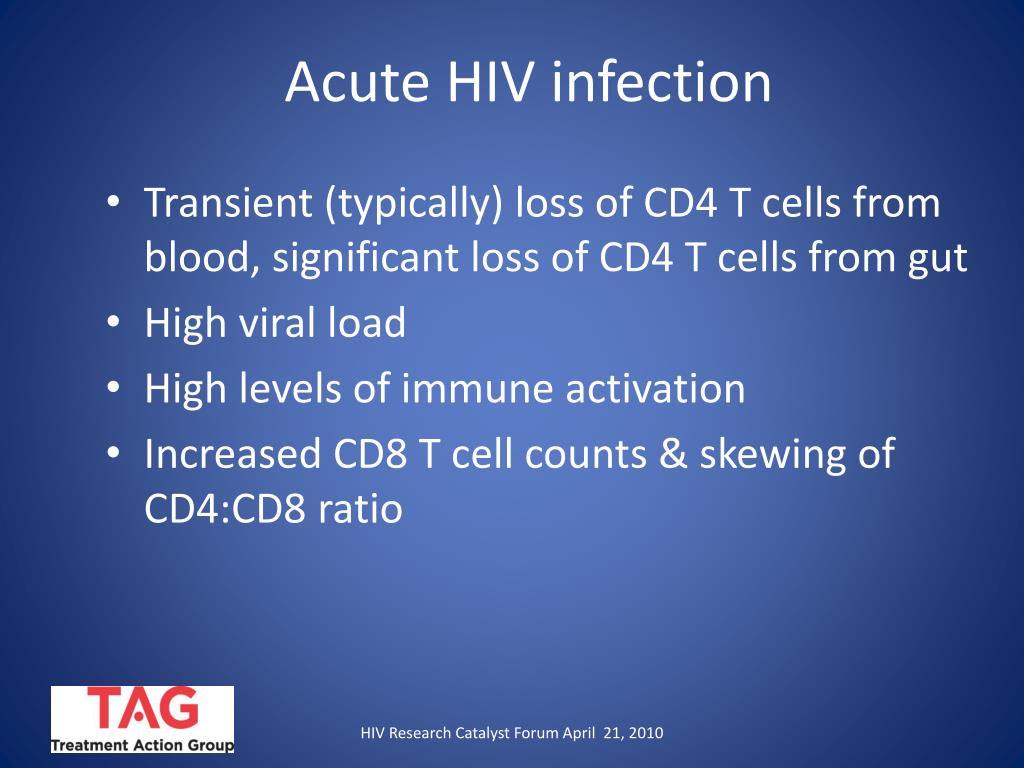 Acute HIV infection

• Transient (typically) loss of CD4 T cells from blood, significant loss of CD4 T cells from gut
• High viral load
• High levels of immune activation
• Increased CD8 T cell counts & skewing of CD4:CD8 ratio

TAG
Treatment Action Group

HIV Research Catalyst Forum April 21, 2010